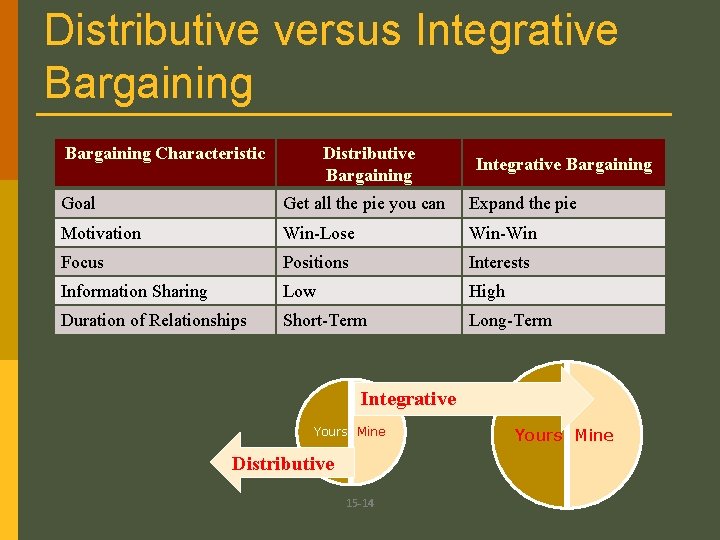 Distributive versus Integrative Bargaining

| Bargaining Characteristic | Distributive Bargaining | Integrative Bargaining |
|---|---|---|
| Goal | Get all the pie you can | Expand the pie |
| Motivation | Win-Lose | Win-Win |
| Focus | Positions | Interests |
| Information Sharing | Low | High |
| Duration of Relationships | Short-Term | Long-Term |

Integrative

Yours Mine

Distributive

Yours Mine

15-14